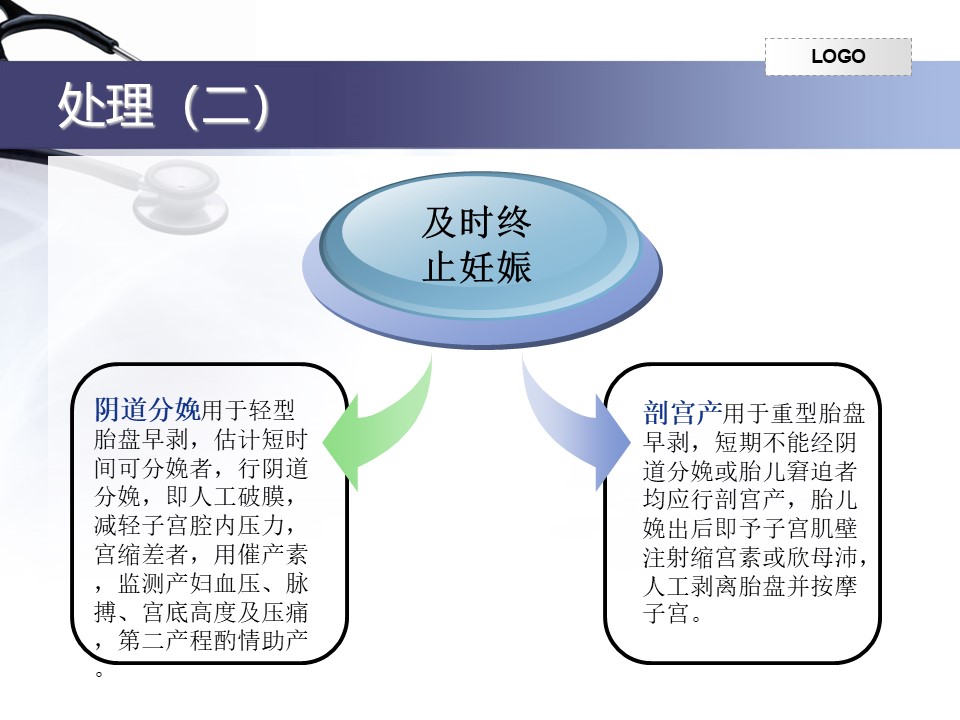 LOGO

处理（二）

及时终止妊娠

阴道分娩用于轻型胎盘早剥，估计短时间可分娩者，行阴道分娩，即人工破膜，减轻子宫腔内压力，宫缩差者，用催产素，监测产妇血压、脉搏、宫底高度及压痛，第二产程酌情助产。

剖宫产用于重型胎盘早剥，短期不能经阴道分娩或胎儿窘迫者均应行剖宫产，胎儿娩出后即予子宫肌壁注射缩宫素或欣母沛，人工剥离胎盘并按摩子宫。